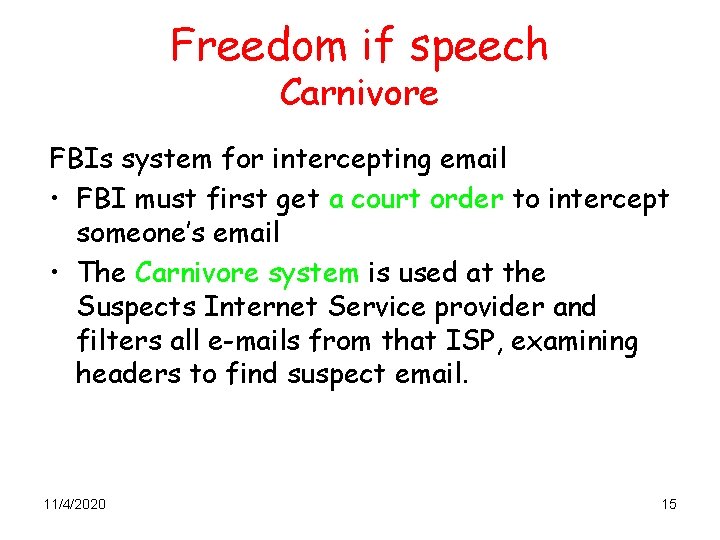 Freedom if speech
Carnivore

FBIs system for intercepting email

• FBI must first get a court order to intercept someone's email
• The Carnivore system is used at the Suspects Internet Service provider and filters all e-mails from that ISP, examining headers to find suspect email.

11/4/2020

15